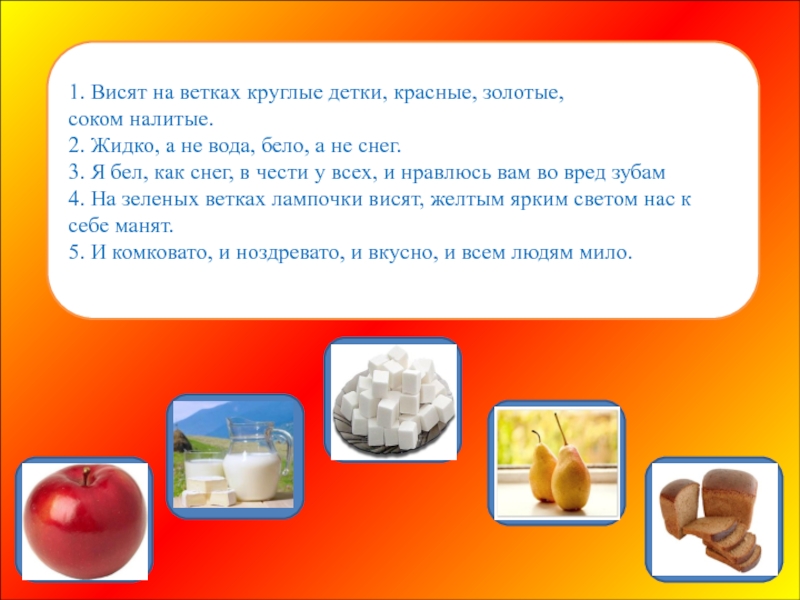 1. Висят на ветках круглые детки, красные, золотые, соком налитые.
2. Жидко, а не вода, бело, а не снег.
3. Я бел, как снег, в чести у всех, и нравлюсь вам во вред зубам
4. На зеленых ветках лампочки висят, желтым ярким светом нас к себе манят.
5. И комковато, и ноздревато, и вкусно, и всем людям мило.